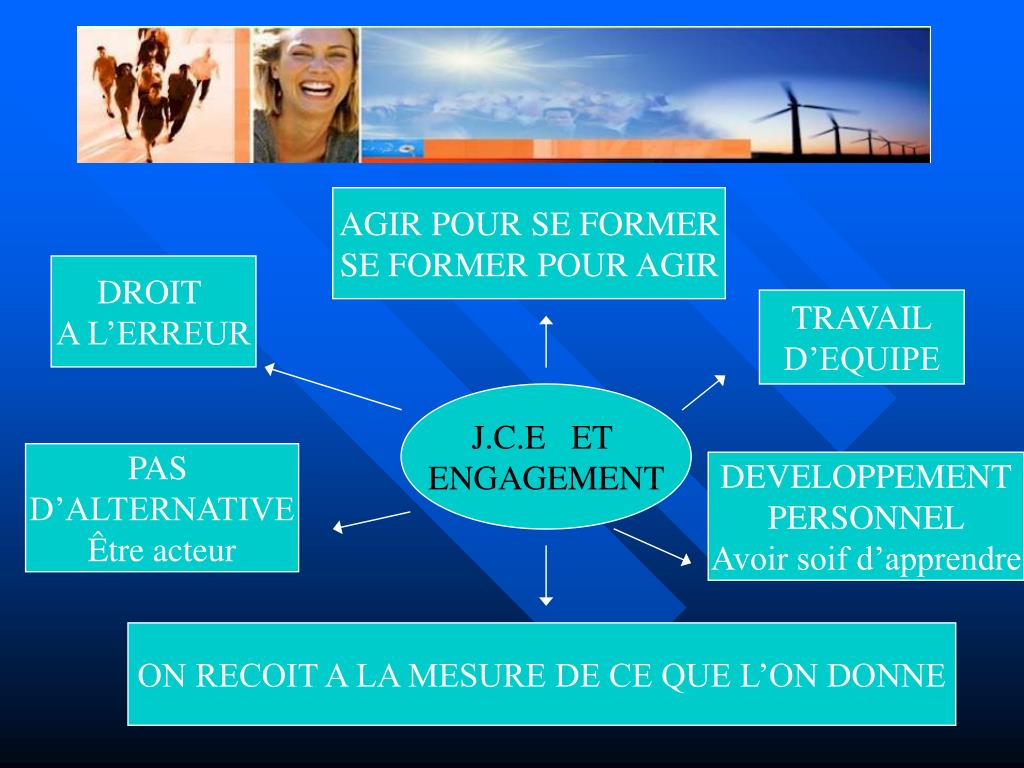 AGIR POUR SE FORMER
SE FORMER POUR AGIR

DROIT
A L’ERREUR

TRAVAIL
D’EQUIPE

J.C.E ET
ENGAGEMENT

PAS
D’ALTERNATIVE
Être acteur

DEVELOPPEMENT
PERSONNEL
Avoir soif d’apprendre

ON RECOIT A LA MESURE DE CE QUE L’ON DONNE